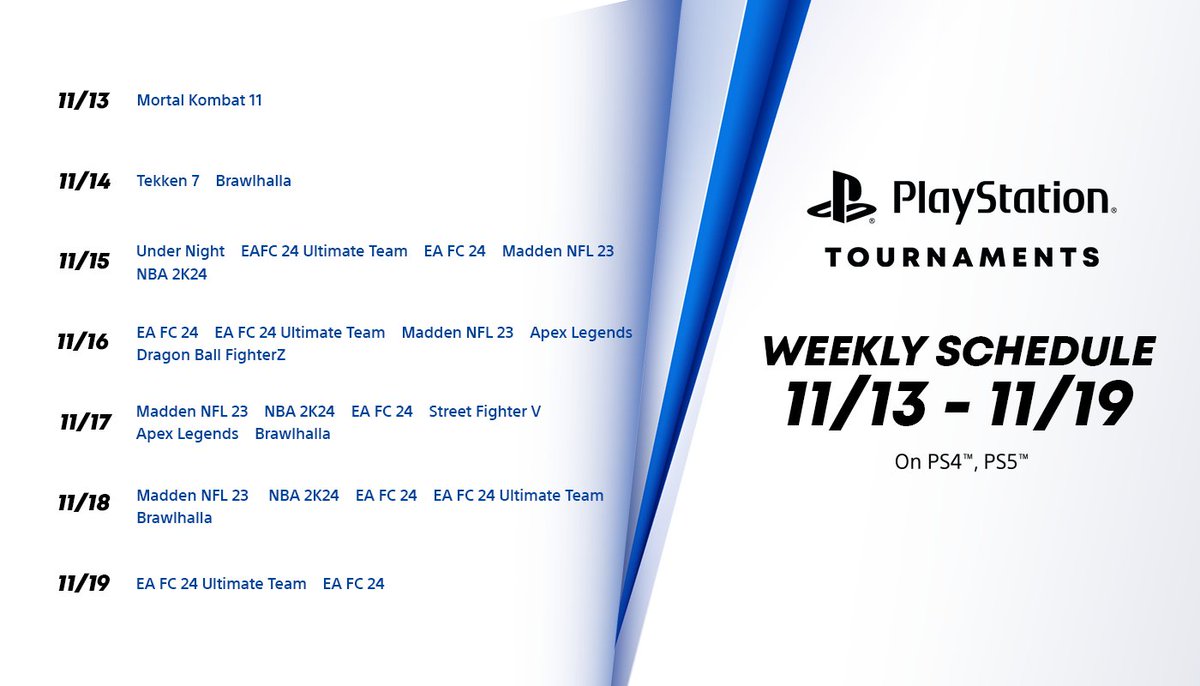 11/13 Mortal Kombat 11

11/14 Tekken 7 Brawlhalla

11/15 Under Night EAFC 24 Ultimate Team EA FC 24 Madden NFL 23 NBA 2K24

11/16 EA FC 24 EA FC 24 Ultimate Team Madden NFL 23 Apex Legends Dragon Ball FighterZ

11/17 Madden NFL 23 NBA 2K24 EA FC 24 Street Fighter V Apex Legends Brawlhalla

11/18 Madden NFL 23 NBA 2K24 EA FC 24 EA FC 24 Ultimate Team Brawlhalla

11/19 EA FC 24 Ultimate Team EA FC 24

PlayStation®

TOURNAMENTS

WEEKLY SCHEDULE
11/13 - 11/19

On PS4™, PS5™